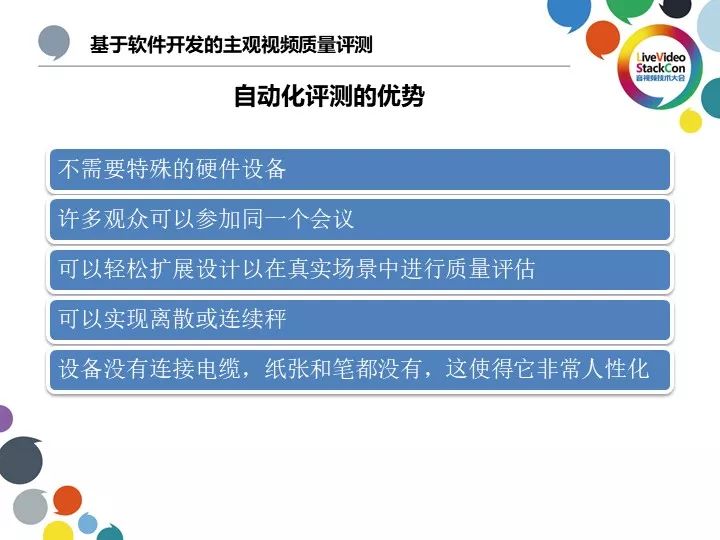 基于软件开发的主观视频质量评测

LiveVideo StackCon 音视频技术大会

自动化评测的优势

不需要特殊的硬件设备

许多观众可以参加同一个会议

可以轻松扩展设计以在真实场景中进行质量评估

可以实现离散或连续秤

设备没有连接电缆，纸张和笔都没有，这使得它非常人性化